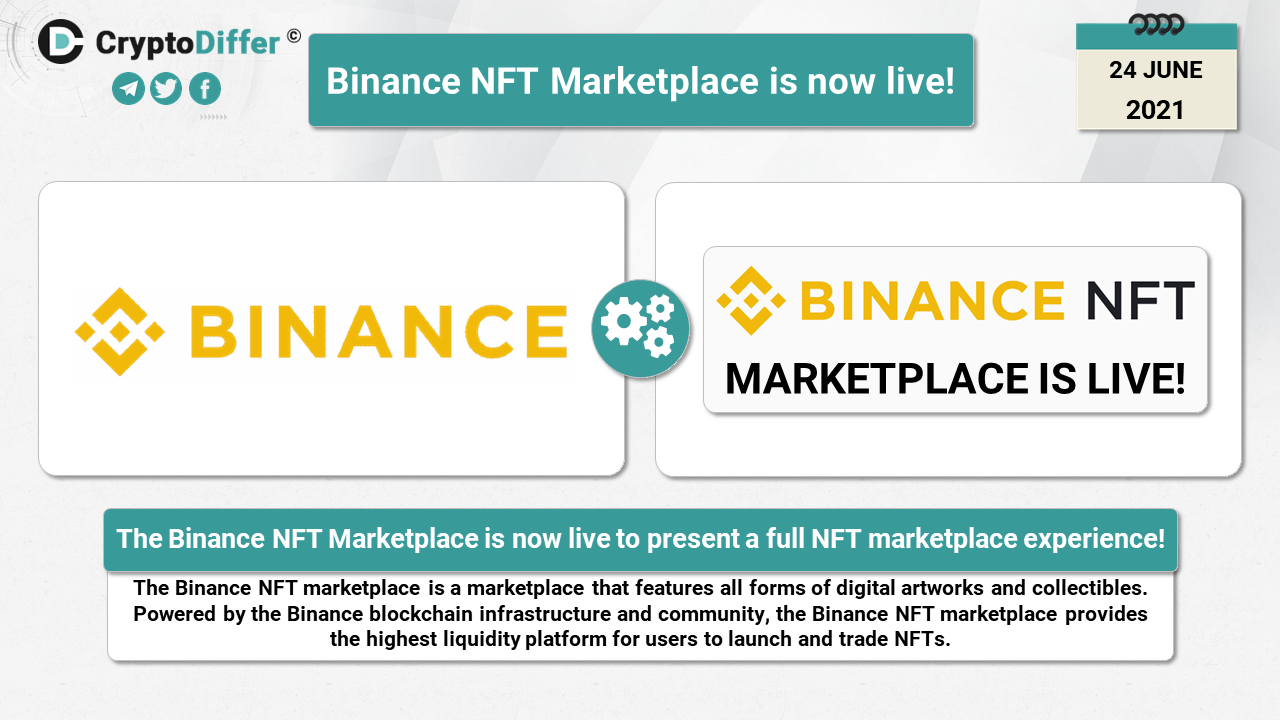 CryptoDiffer ©

Binance NFT Marketplace is now live!

24 JUNE
2021

BINANCE

BINANCE NFT

MARKETPLACE IS LIVE!

The Binance NFT Marketplace is now live to present a full NFT marketplace experience!

The Binance NFT marketplace is a marketplace that features all forms of digital artworks and collectibles. Powered by the Binance blockchain infrastructure and community, the Binance NFT marketplace provides the highest liquidity platform for users to launch and trade NFTs.